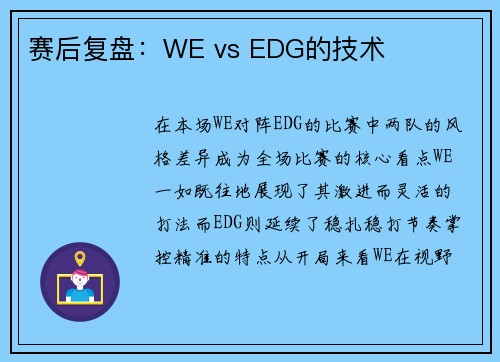 赛后复盘：WE vs EDG的技术

在本场WE对阵EDG的比赛中两队的风格差异成为全场比赛的核心看点WE一如既往地展现了其激进而灵活的打法而EDG则延续了稳扎稳打节奏掌控精准的特点从开局来看WE在视野